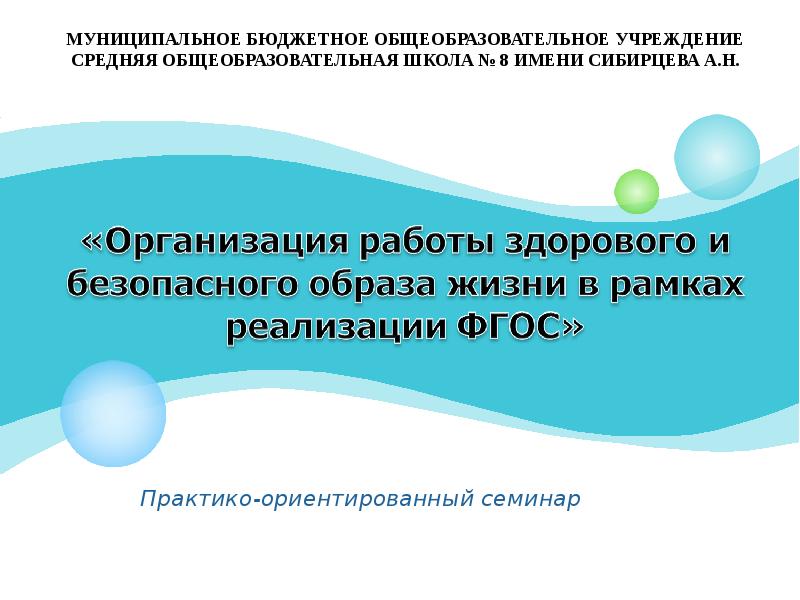 МУНИЦИПАЛЬНОЕ БЮДЖЕТНОЕ ОБЩЕОБРАЗОВАТЕЛЬНОЕ УЧРЕЖДЕНИЕ СРЕДНЯЯ ОБЩЕОБРАЗОВАТЕЛЬНАЯ ШКОЛА № 8 ИМЕНИ СИБИРЦЕВА А.Н.

«Организация работы здорового и безопасного образа жизни в рамках реализации ФГОС»

Практико-ориентированный семинар